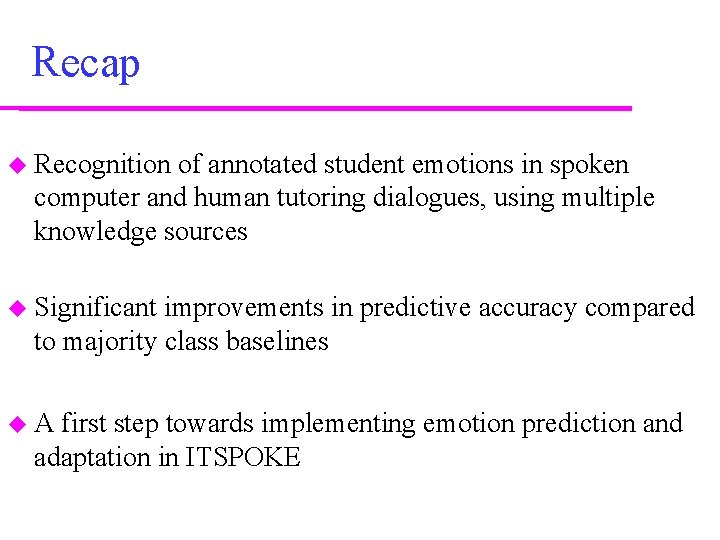 Recap

Recognition of annotated student emotions in spoken computer and human tutoring dialogues, using multiple knowledge sources

Significant improvements in predictive accuracy compared to majority class baselines

A first step towards implementing emotion prediction and adaptation in ITSPOKE